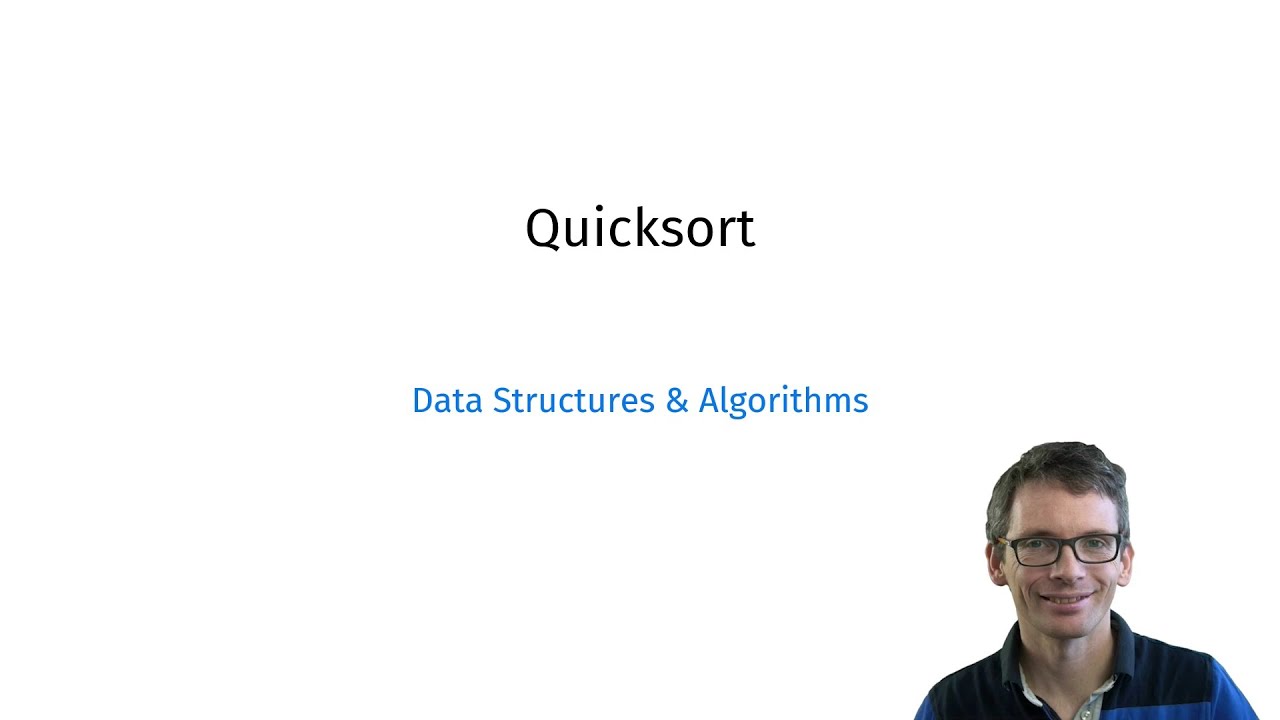 Quicksort

Data Structures & Algorithms